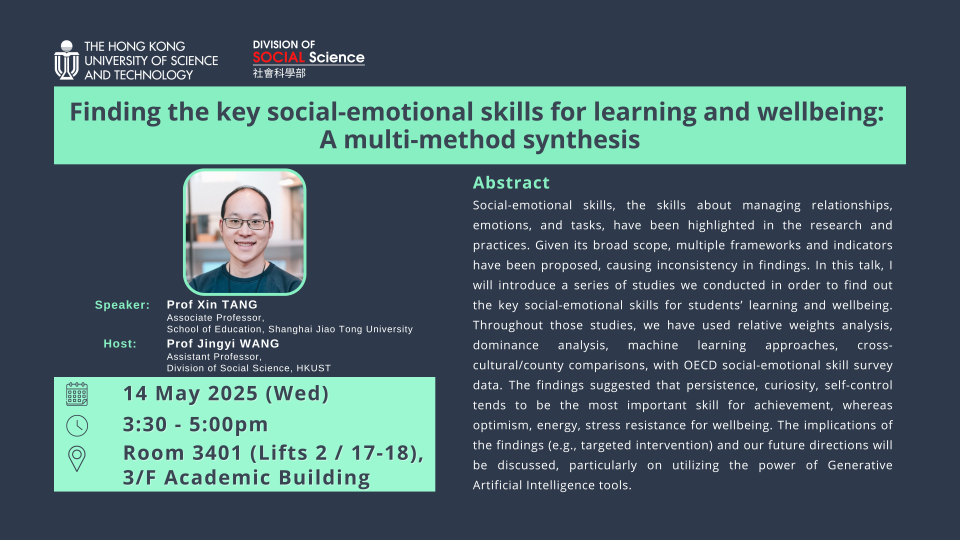 THE HONG KONG UNIVERSITY OF SCIENCE AND TECHNOLOGY

DIVISION OF SOCIAL Science 社會科學部

Finding the key social-emotional skills for learning and wellbeing: A multi-method synthesis

Speaker: Prof Xin TANG
Associate Professor, School of Education, Shanghai Jiao Tong University

Host: Prof Jingyi WANG
Assistant Professor, Division of Social Science, HKUST

14 May 2025 (Wed)

3:30 - 5:00pm

Room 3401 (Lifts 2 / 17-18), 3/F Academic Building

Abstract

Social-emotional skills, the skills about managing relationships, emotions, and tasks, have been highlighted in the research and practices. Given its broad scope, multiple frameworks and indicators have been proposed, causing inconsistency in findings. In this talk, I will introduce a series of studies we conducted in order to find out the key social-emotional skills for students' learning and wellbeing. Throughout those studies, we have used relative weights analysis, dominance analysis, machine learning approaches, cross-cultural/county comparisons, with OECD social-emotional skill survey data. The findings suggested that persistence, curiosity, self-control tends to be the most important skill for achievement, whereas optimism, energy, stress resistance for wellbeing. The implications of the findings (e.g., targeted intervention) and our future directions will be discussed, particularly on utilizing the power of Generative Artificial Intelligence tools.